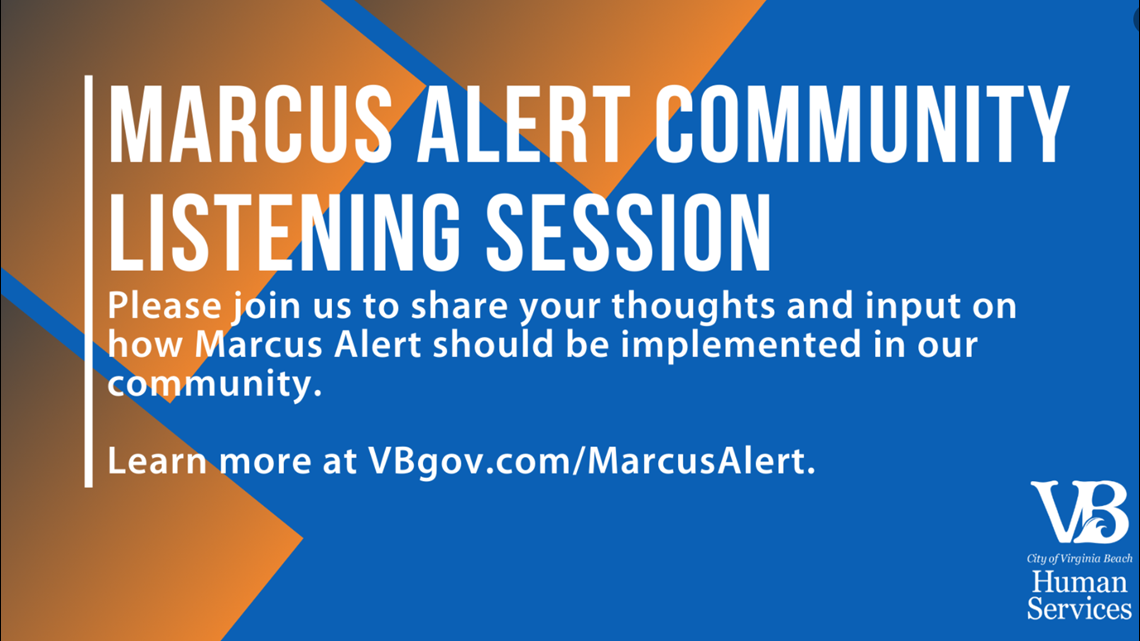 MARCUS ALERT COMMUNITY LISTENING SESSION

Please join us to share your thoughts and input on how Marcus Alert should be implemented in our community.

Learn more at VBgov.com/MarcusAlert.

VB
City of Virginia Beach
Human Services